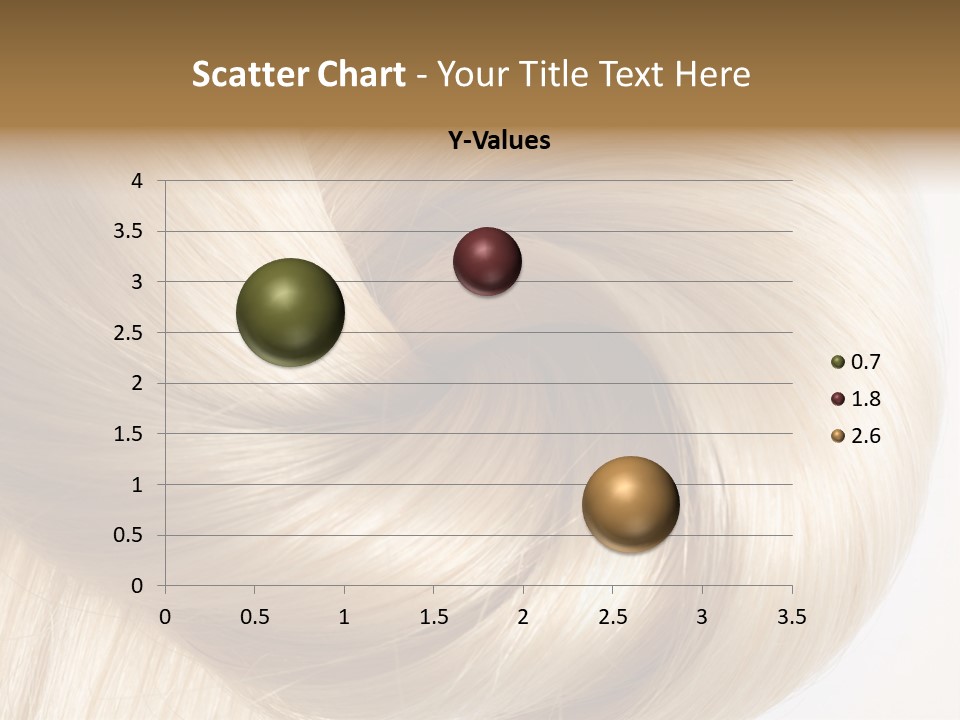 Scatter Chart - Your Title Text Here

Y-Values

4
3.5
3
2.5
2
1.5
1
0.5
0

0 0.5 1 1.5 2 2.5 3 3.5

0.7
1.8
2.6